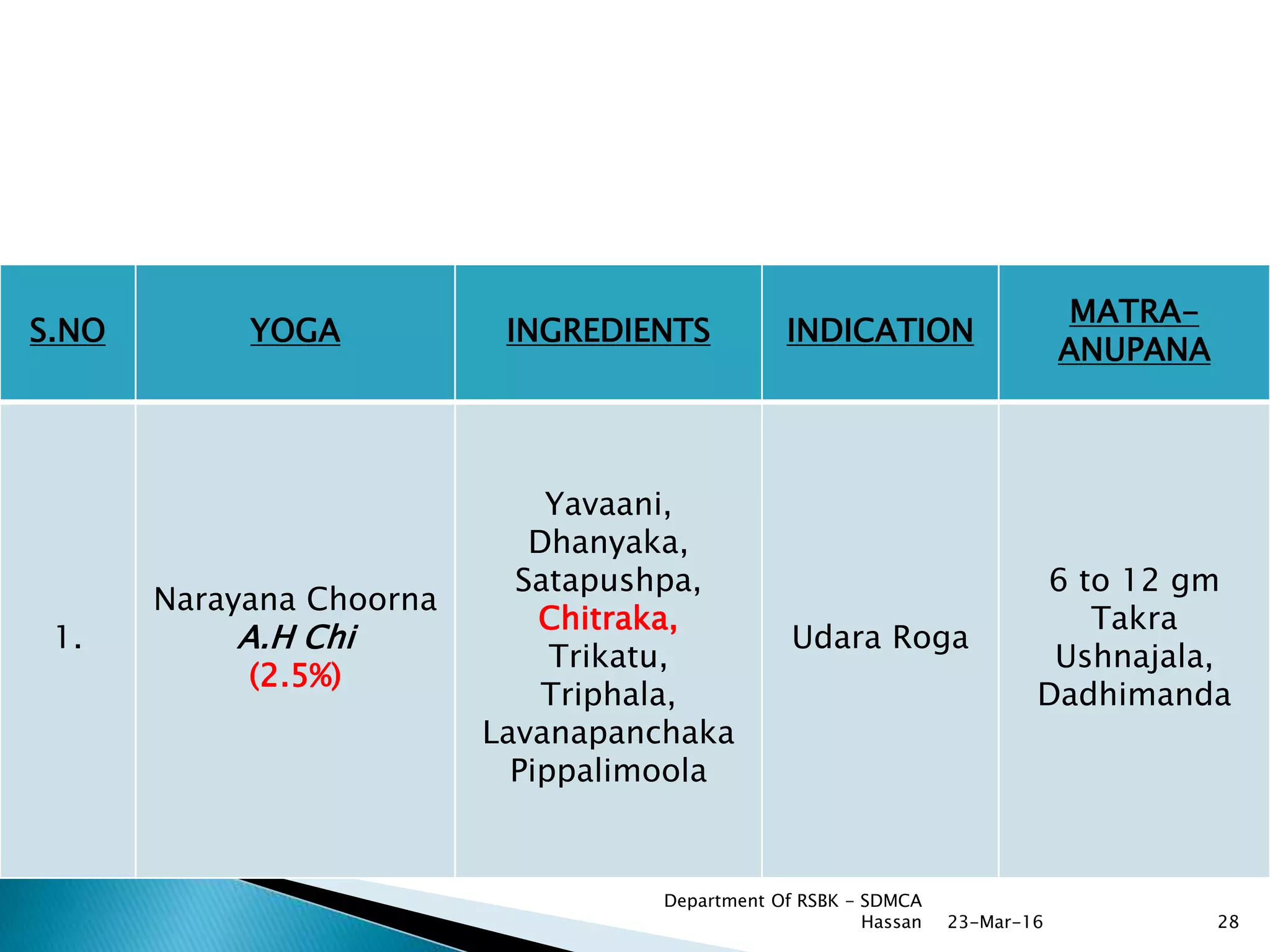 | S.NO | YOGA | INGREDIENTS | INDICATION | MATRA-ANUPANA |
|---|---|---|---|---|
| 1. | Narayana Choorna A.H Chi (2.5%) | Yavaani, Dhanyaka, Satapushpa, Chitraka, Trikatu, Triphala, Lavanapanchaka Pippalimoola | Udara Roga | 6 to 12 gm Takra Ushnajala, Dadhimanda |

Department Of RSBK - SDMCA Hassan 23-Mar-16 28